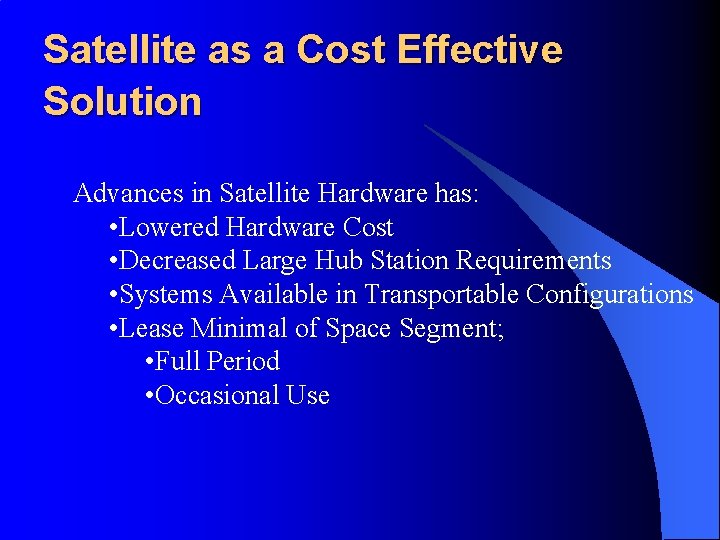 Satellite as a Cost Effective Solution

Advances in Satellite Hardware has:
•Lowered Hardware Cost
•Decreased Large Hub Station Requirements
•Systems Available in Transportable Configurations
•Lease Minimal of Space Segment;
•Full Period
•Occasional Use